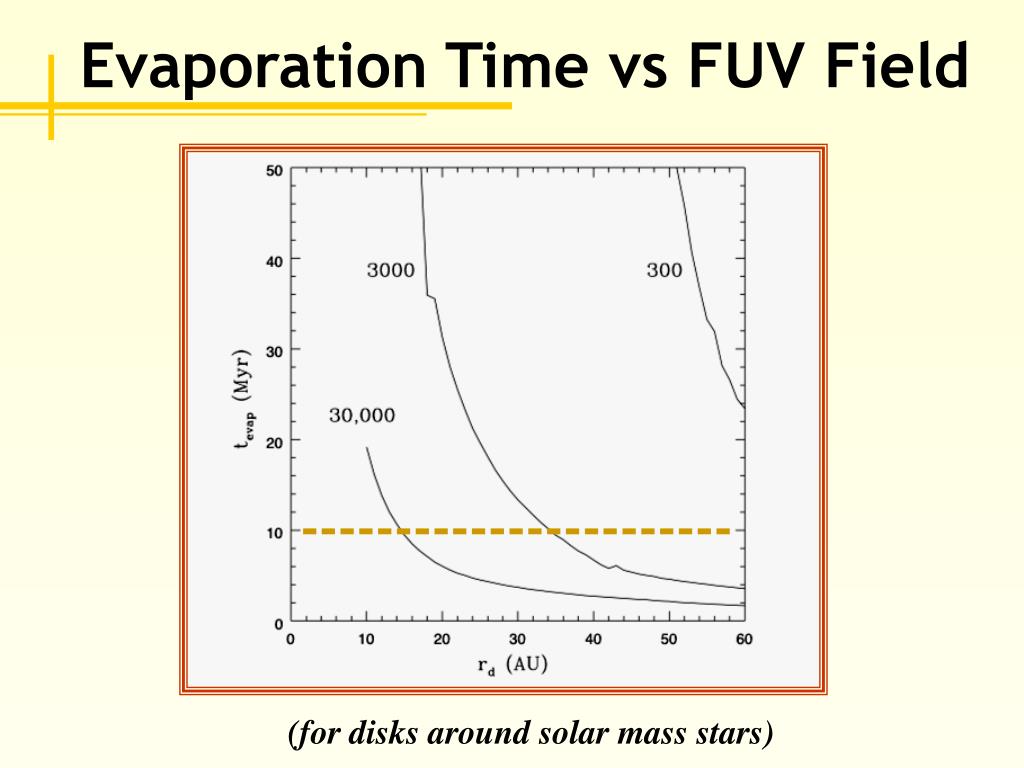 Evaporation Time vs FUV Field

50
40
30
20
10
0
$t_{evap}$ (Myr)
3000
300
30,000
0 10 20 30 40 50 60
$r_d$ (AU)

(for disks around solar mass stars)